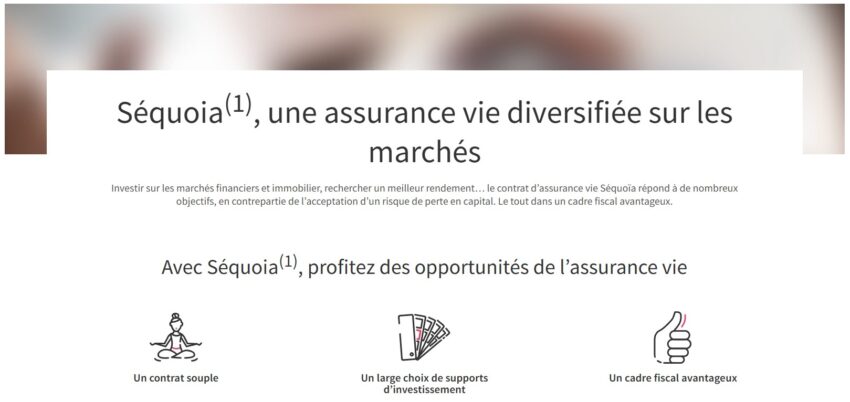 Séquoia$^{(1)}$, une assurance vie diversifiée sur les marchés

Investir sur les marchés financiers et immobilier, rechercher un meilleur rendement… le contrat d'assurance vie Séquoia répond à de nombreux objectifs, en contrepartie de l'acceptation d'un risque de perte en capital. Le tout dans un cadre fiscal avantageux.

Avec Séquoia$^{(1)}$, profitez des opportunités de l'assurance vie

Un contrat souple

Un large choix de supports d'investissement

Un cadre fiscal avantageux